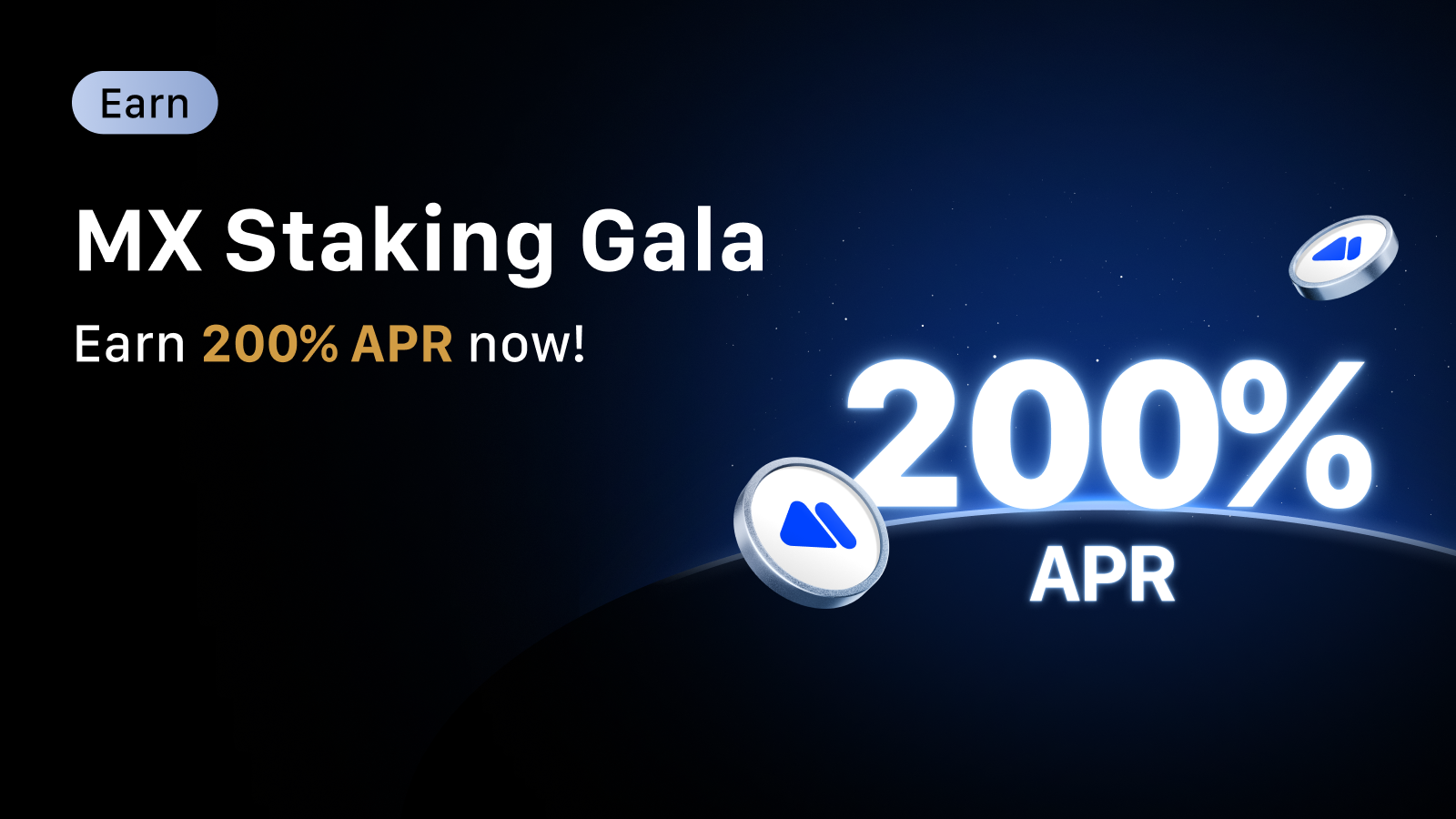 Earn

MX Staking Gala

Earn 200% APR now!

200%
APR